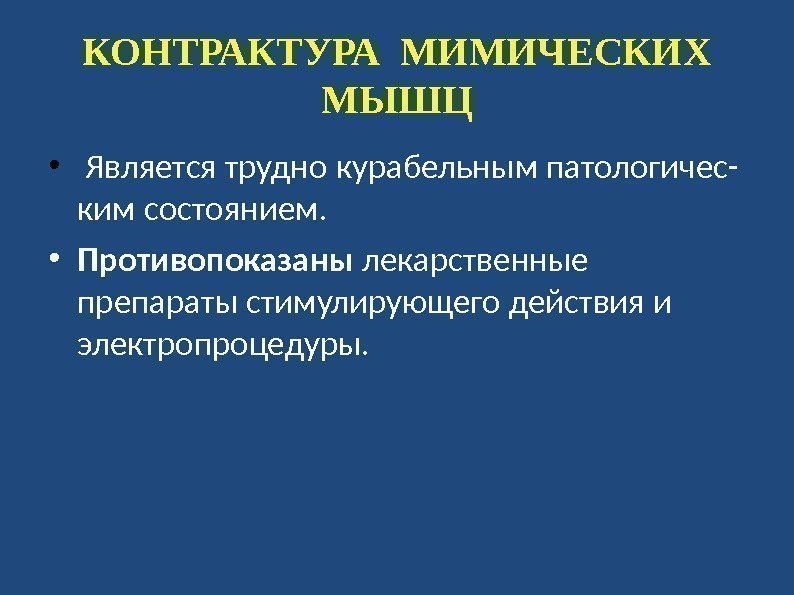 КОНТРАКТУРА МИМИЧЕСКИХ МЫШЦ

• Является трудно курабельным патологическим состоянием.

• Противопоказаны лекарственные препараты стимулирующего действия и электропроцедуры.